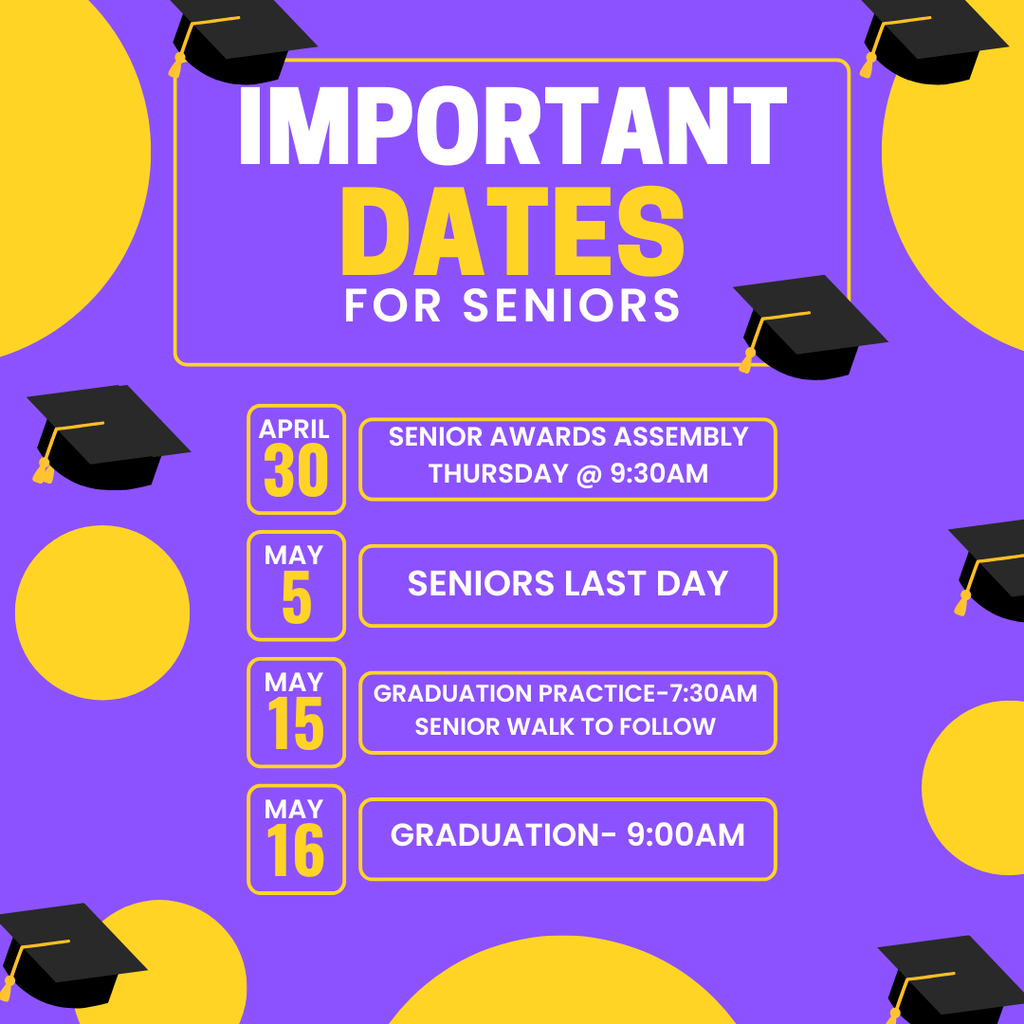 IMPORTANT DATES FOR SENIORS

APRIL 30
SENIOR AWARDS ASSEMBLY THURSDAY @ 9:30AM

MAY 5
SENIORS LAST DAY

MAY 15
GRADUATION PRACTICE-7:30AM SENIOR WALK TO FOLLOW

MAY 16
GRADUATION- 9:00AM